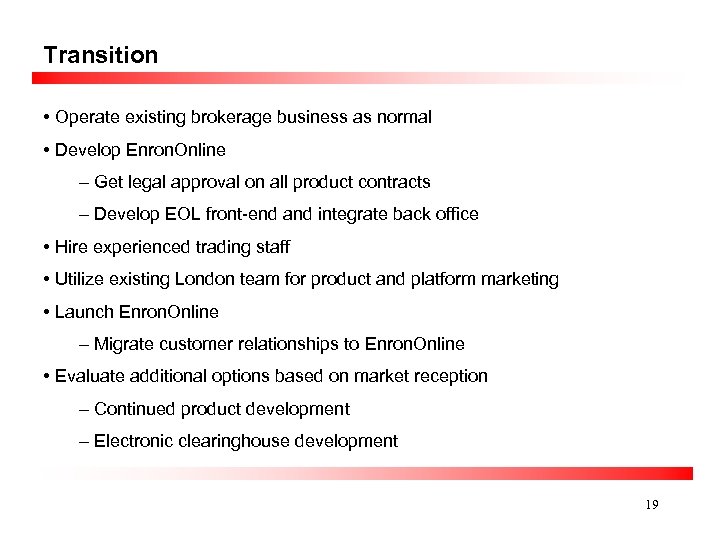 Transition

• Operate existing brokerage business as normal

• Develop EnronOnline

– Get legal approval on all product contracts

– Develop EOL front-end and integrate back office

• Hire experienced trading staff

• Utilize existing London team for product and platform marketing

• Launch EnronOnline

– Migrate customer relationships to EnronOnline

• Evaluate additional options based on market reception

– Continued product development

– Electronic clearinghouse development

19